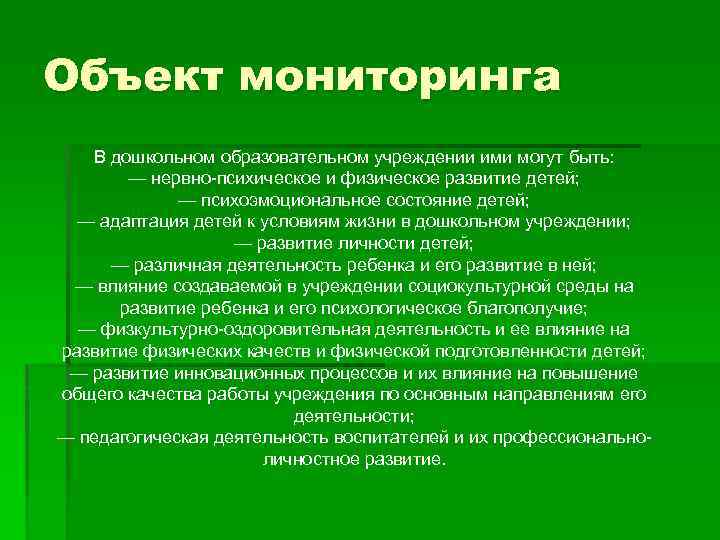 Объект мониторинга

В дошкольном образовательном учреждении ими могут быть:
— нервно-психическое и физическое развитие детей;
— психоэмоциональное состояние детей;
— адаптация детей к условиям жизни в дошкольном учреждении;
— развитие личности детей;
— различная деятельность ребенка и его развитие в ней;
— влияние создаваемой в учреждении социокультурной среды на развитие ребенка и его психологическое благополучие;
— физкультурно-оздоровительная деятельность и ее влияние на развитие физических качеств и физической подготовленности детей;
— развитие инновационных процессов и их влияние на повышение общего качества работы учреждения по основным направлениям его деятельности;
— педагогическая деятельность воспитателей и их профессионально-личностное развитие.